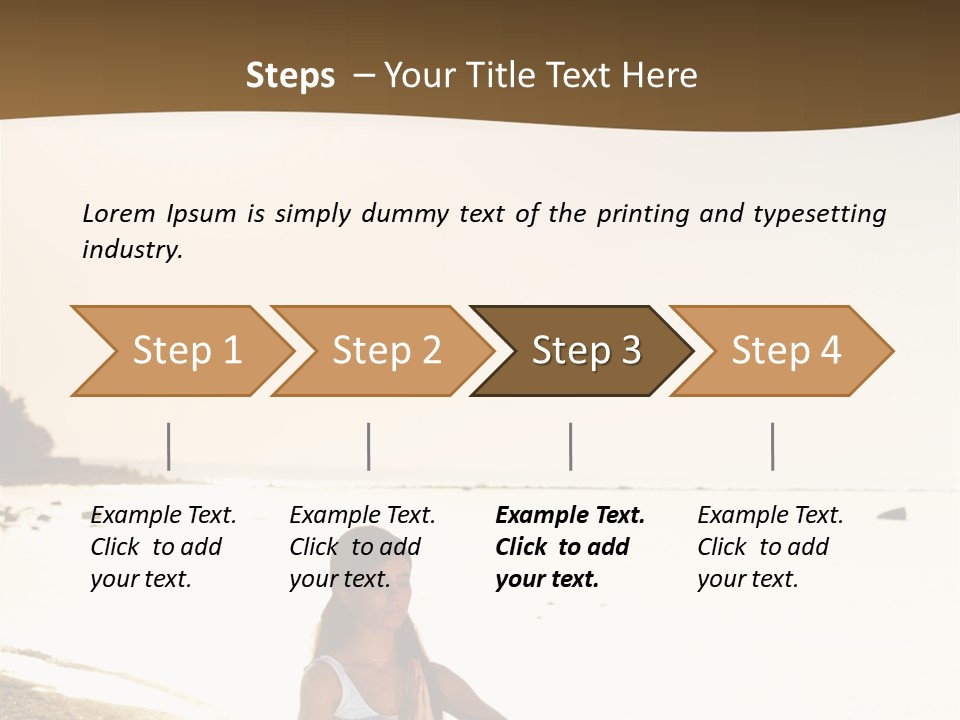 Steps – Your Title Text Here

Lorem Ipsum is simply dummy text of the printing and typesetting industry.

Step 1

Step 2

Step 3

Step 4

Example Text. Click to add your text.

Example Text. Click to add your text.

Example Text. Click to add your text.

Example Text. Click to add your text.